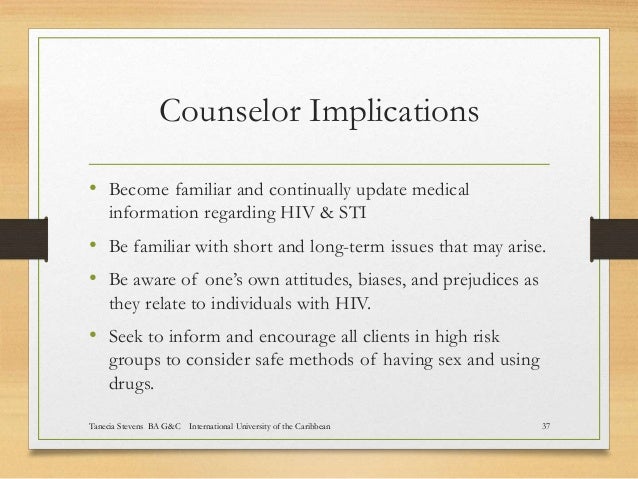 Counselor Implications

• Become familiar and continually update medical information regarding HIV & STI

• Be familiar with short and long-term issues that may arise.

• Be aware of one's own attitudes, biases, and prejudices as they relate to individuals with HIV.

• Seek to inform and encourage all clients in high risk groups to consider safe methods of having sex and using drugs.

Tanecia Stevens BA G&C International University of the Caribbean 37